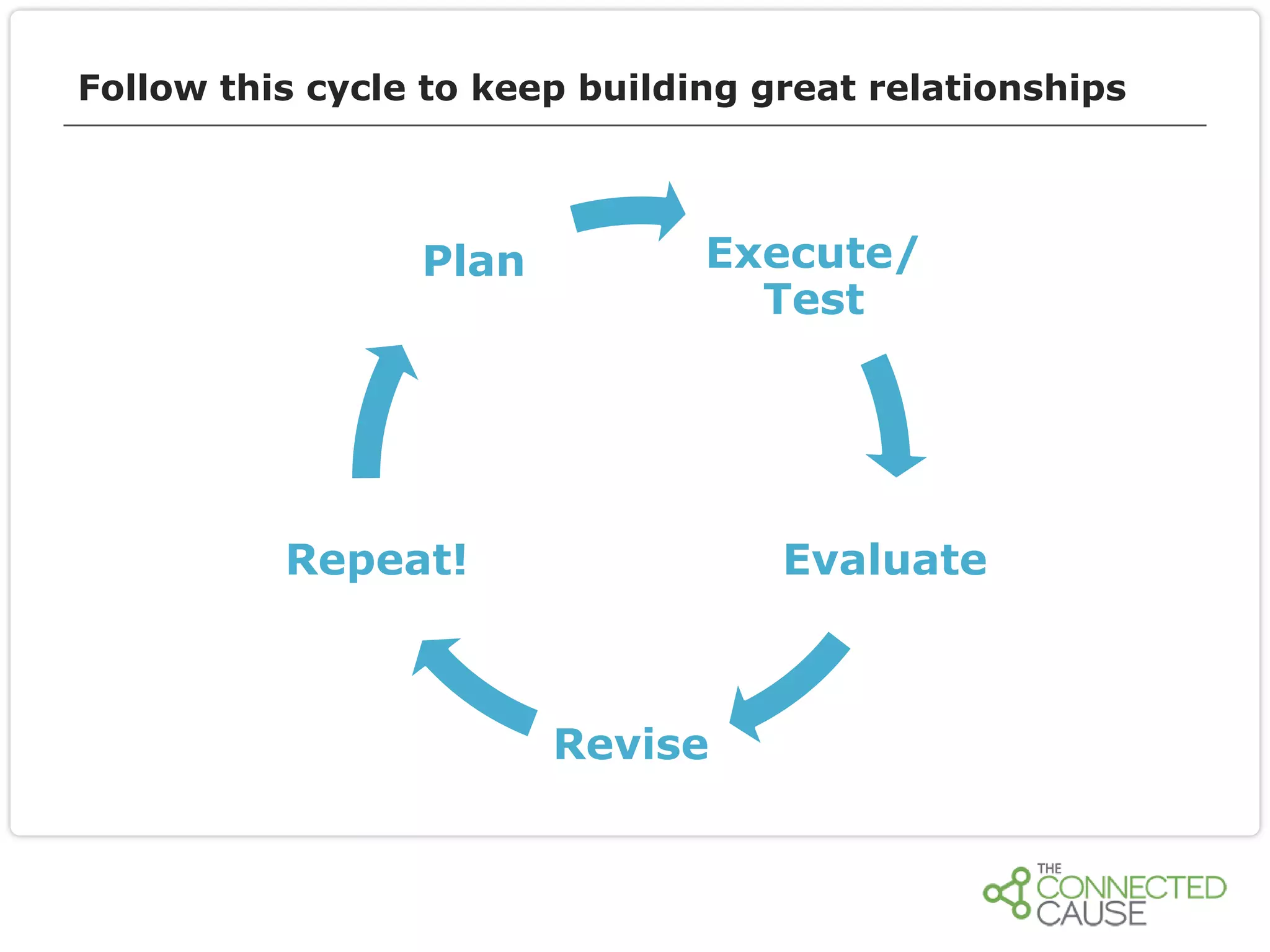 Follow this cycle to keep building great relationships

Plan

Execute/
Test

Evaluate

Revise

Repeat!

THE
CONNECTED
CAUSE